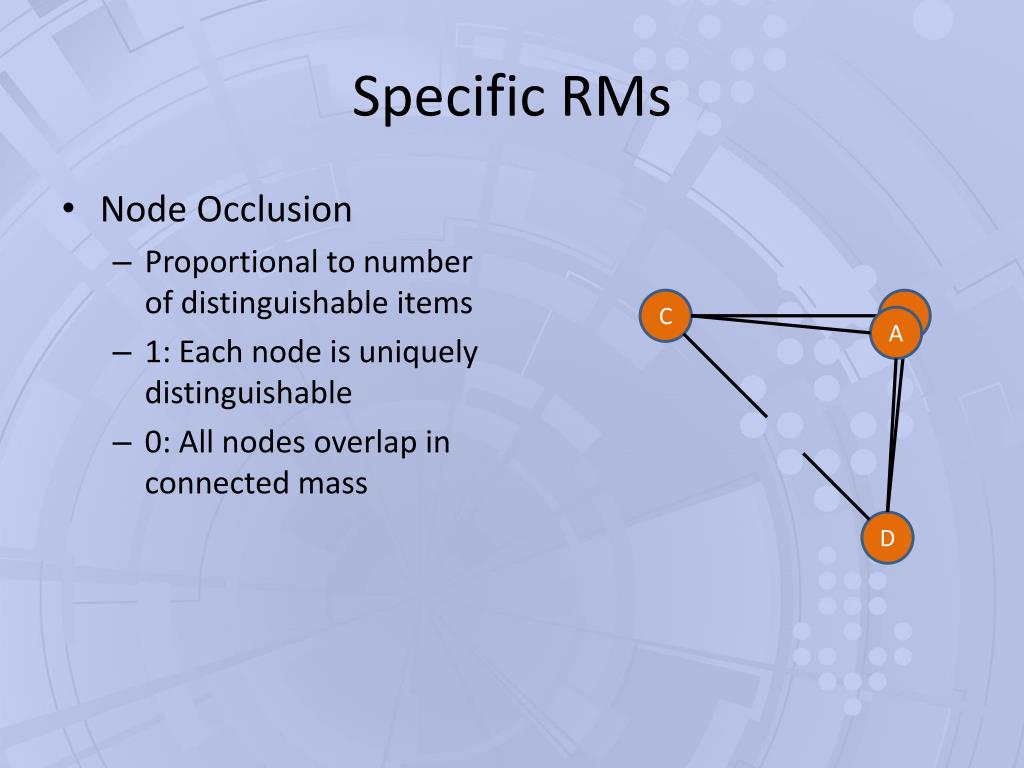 Specific RMs

• Node Occlusion
– Proportional to number of distinguishable items
– 1: Each node is uniquely distinguishable
– 0: All nodes overlap in connected mass

C
A
D